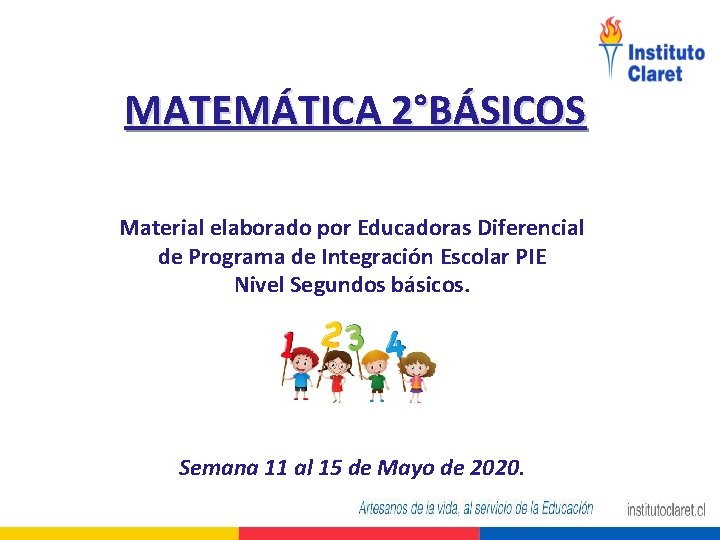 Instituto Claret

MATEMÁTICA 2°BÁSICOS

Material elaborado por Educadoras Diferencial de Programa de Integración Escolar PIE Nivel Segundos básicos.

1 2 3 4

Semana 11 al 15 de Mayo de 2020.

Artesanos de la vida, al servicio de la Educación

institutoclaret.cl